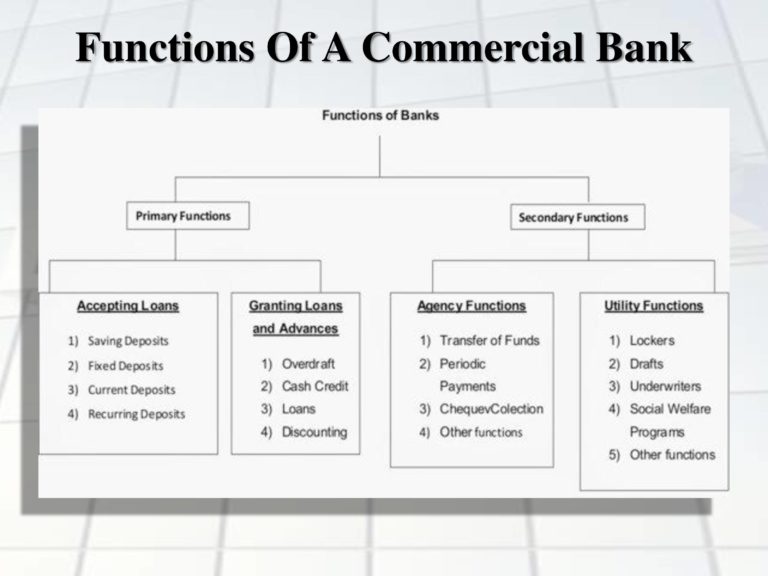 Functions Of A Commercial Bank

Functions of Banks

Primary Functions

Secondary Functions

Accepting Loans

1) Saving Deposits
2) Fixed Deposits
3) Current Deposits
4) Recurring Deposits

Granting Loans and Advances

1) Overdraft
2) Cash Credit
3) Loans
4) Discounting

Agency Functions

1) Transfer of Funds
2) Periodic Payments
3) ChequevColection
4) Other functions

Utility Functions

1) Lockers
2) Drafts
3) Underwriters
4) Social Welfare Programs
5) Other functions